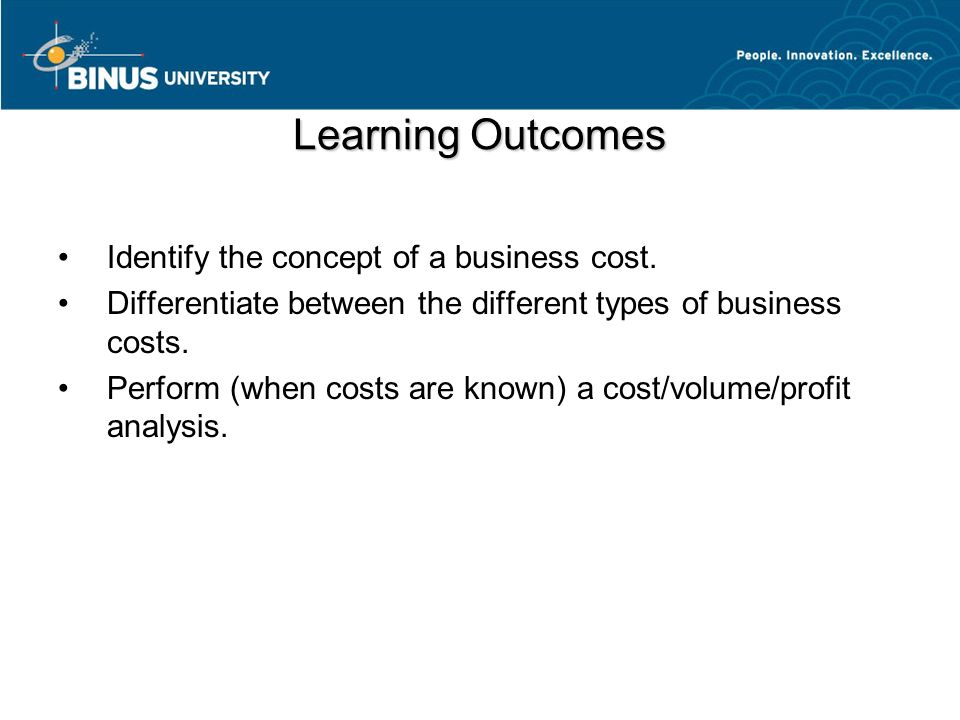 BINUS UNIVERSITY

People. Innovation. Excellence.

Learning Outcomes

• Identify the concept of a business cost.
• Differentiate between the different types of business costs.
• Perform (when costs are known) a cost/volume/profit analysis.